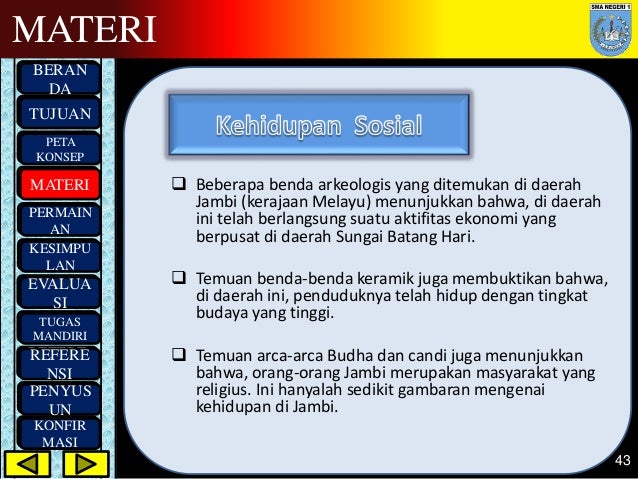 MATERI

SMA NEGERI 1

BERAN DA

TUJUAN

PETA KONSEP

MATERI

PERMAIN AN

KESIMPU LAN

EVALUA SI

TUGAS MANDIRI

REFERE NSI

PENYUS UN

KONFIR MASI

Kehidupan Sosial

❑ Beberapa benda arkeologis yang ditemukan di daerah Jambi (kerajaan Melayu) menunjukkan bahwa, di daerah ini telah berlangsung suatu aktifitas ekonomi yang berpusat di daerah Sungai Batang Hari.

❑ Temuan benda-benda keramik juga membuktikan bahwa, di daerah ini, penduduknya telah hidup dengan tingkat budaya yang tinggi.

❑ Temuan arca-arca Budha dan candi juga menunjukkan bahwa, orang-orang Jambi merupakan masyarakat yang religius. Ini hanyalah sedikit gambaran mengenai kehidupan di Jambi.

43